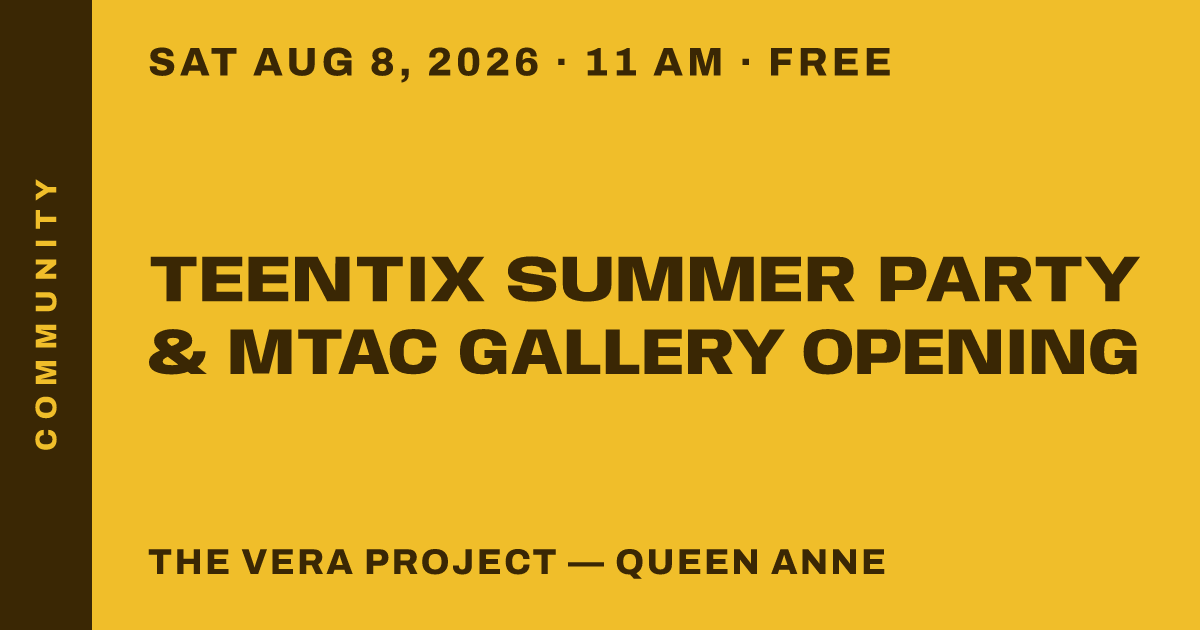 COMMUNITY

SAT AUG 8, 2026 · 11 AM · FREE

TEENTIX SUMMER PARTY & MTAC GALLERY OPENING

THE VERA PROJECT — QUEEN ANNE